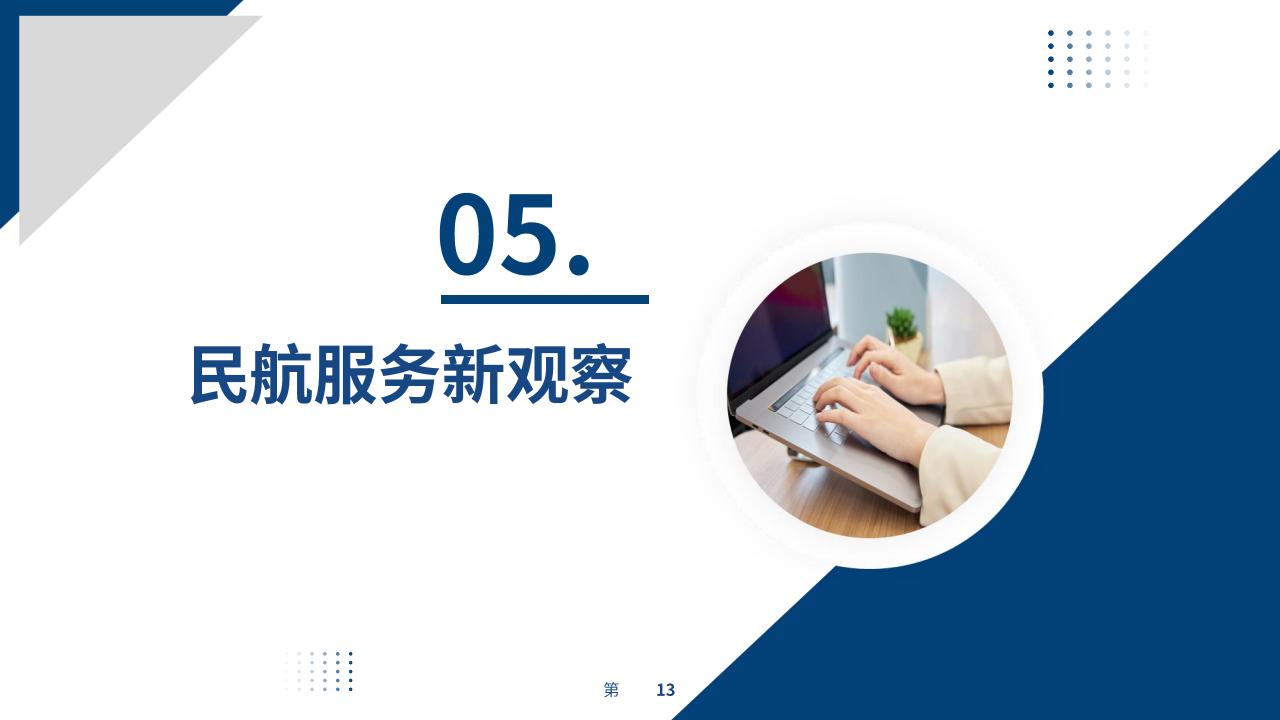 05.

民航服务新观察

第 13